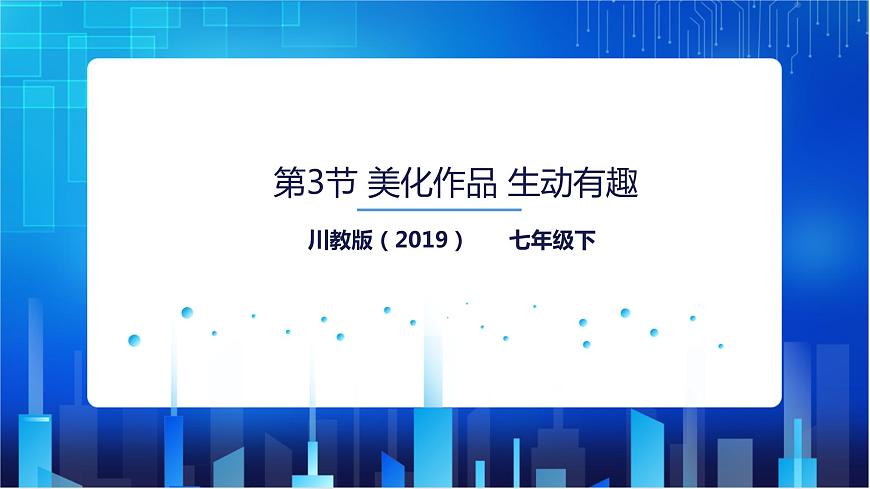 第3节 美化作品 生动有趣

川教版（2019） 七年级下